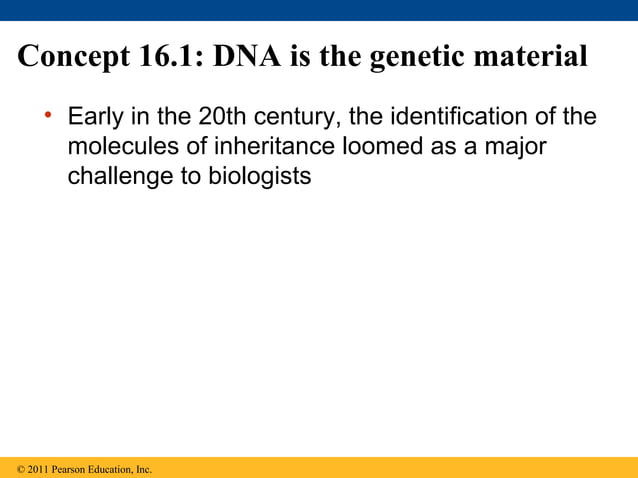 Concept 16.1: DNA is the genetic material

• Early in the 20th century, the identification of the molecules of inheritance loomed as a major challenge to biologists

© 2011 Pearson Education, Inc.